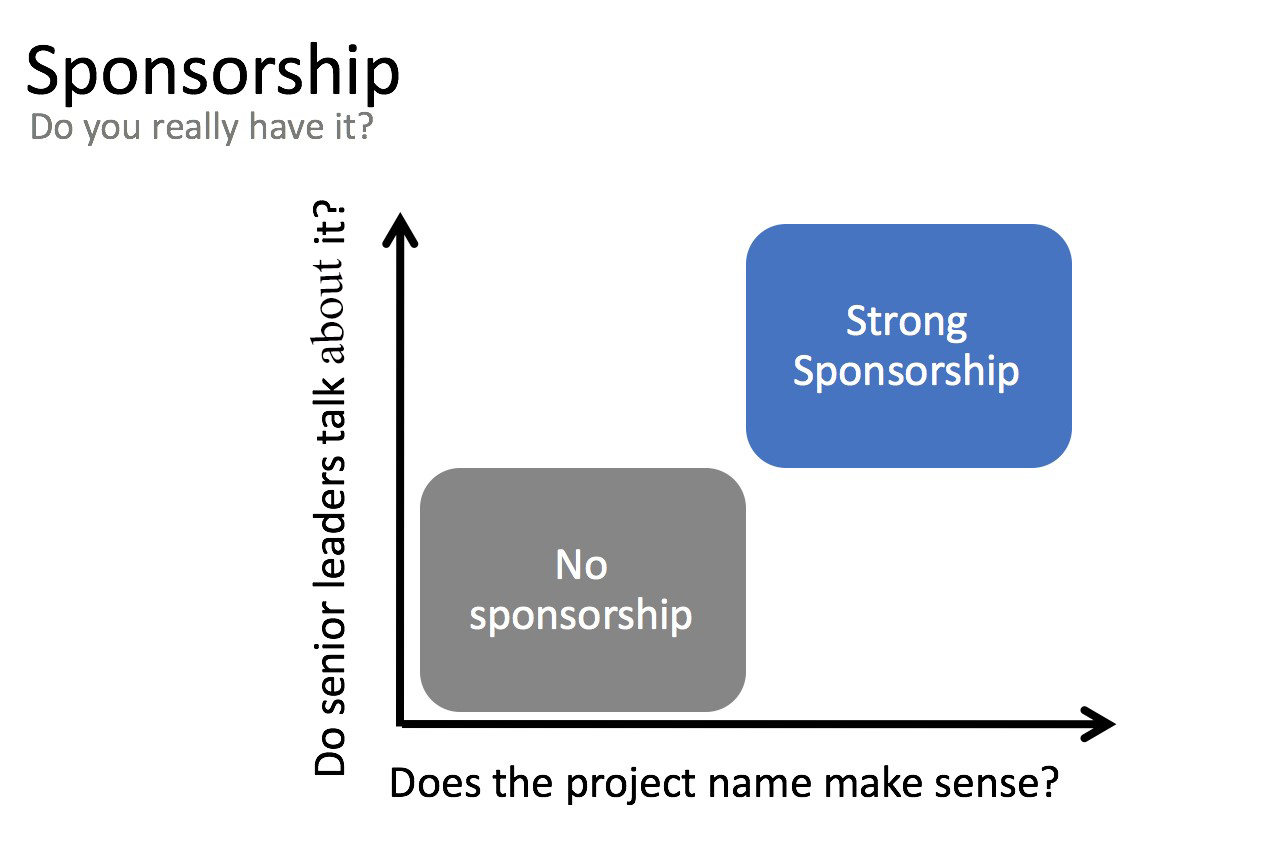 Sponsorship
Do you really have it?

Do senior leaders talk about it?

Strong Sponsorship

No sponsorship

Does the project name make sense?